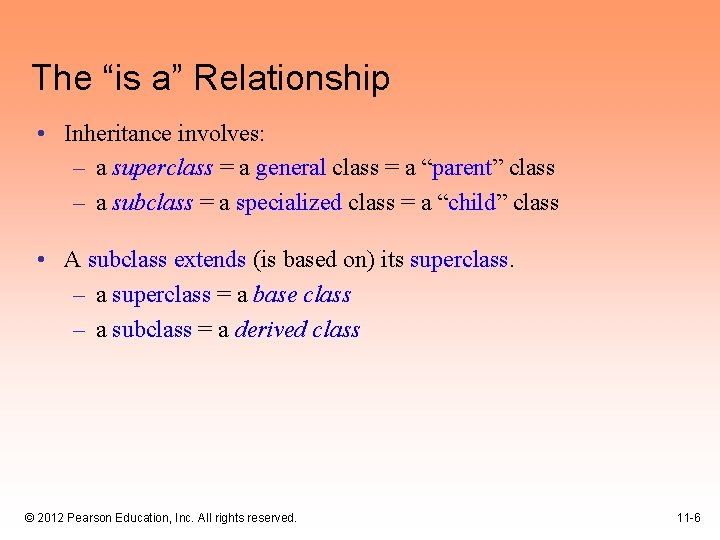 The “is a” Relationship

• Inheritance involves:
– a superclass = a general class = a “parent” class
– a subclass = a specialized class = a “child” class

• A subclass extends (is based on) its superclass.
– a superclass = a base class
– a subclass = a derived class

© 2012 Pearson Education, Inc. All rights reserved.

11-6